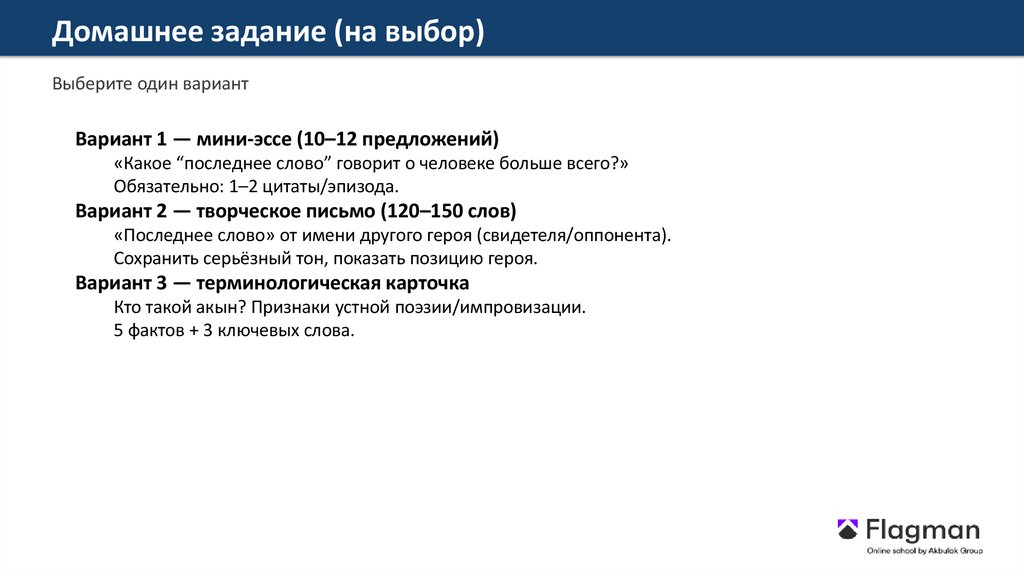 Домашнее задание (на выбор)

Выберите один вариант

Вариант 1 — мини-эссе (10–12 предложений)
«Какое “последнее слово” говорит о человеке больше всего?»
Обязательно: 1–2 цитаты/эпизода.

Вариант 2 — творческое письмо (120–150 слов)
«Последнее слово» от имени другого героя (свидетеля/оппонента).
Сохранить серьёзный тон, показать позицию героя.

Вариант 3 — терминологическая карточка
Кто такой акын? Признаки устной поэзии/импровизации.
5 фактов + 3 ключевых слова.

Flagman
Online school by Akbulak Group